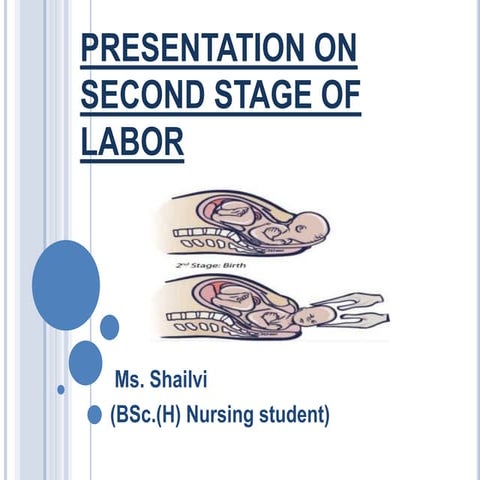 PRESENTATION ON SECOND STAGE OF LABOR

2nd Stage: Birth

Ms. Shailvi

(BSc.(H) Nursing student)